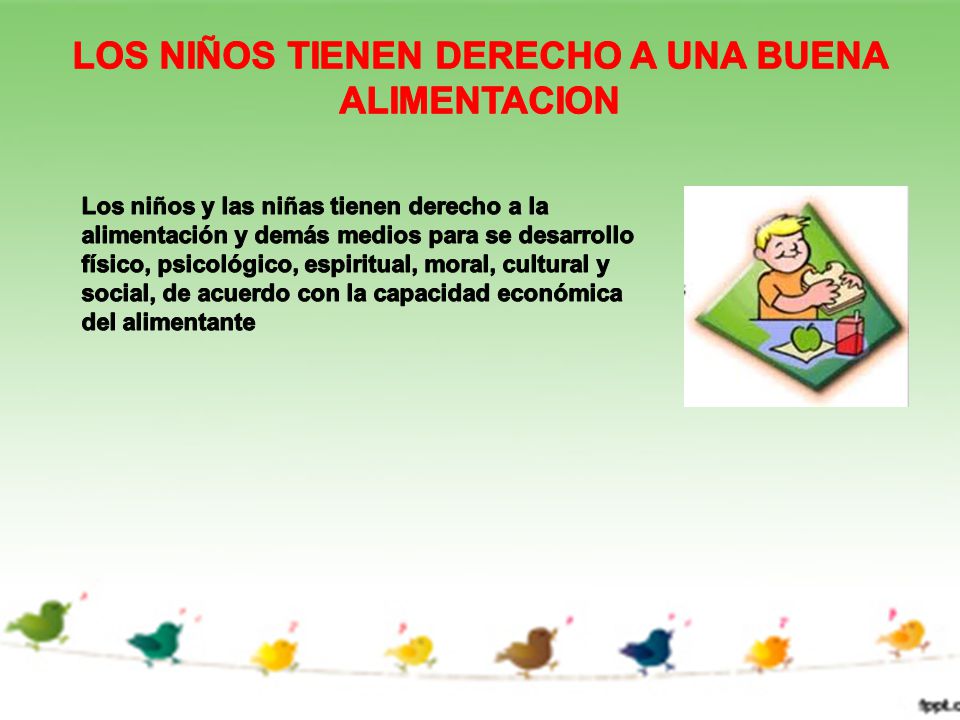 LOS NIÑOS TIENEN DERECHO A UNA BUENA ALIMENTACION

Los niños y las niñas tienen derecho a la alimentación y demás medios para se desarrollo físico, psicológico, espiritual, moral, cultural y social, de acuerdo con la capacidad económica del alimentante

fppt.c